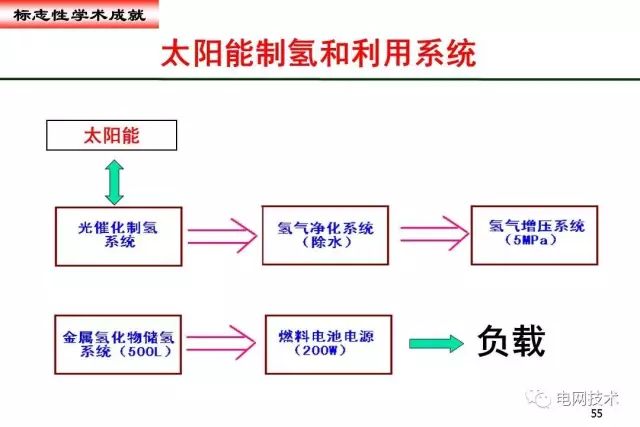 标志性学术成就

太阳能制氢和利用系统

太阳能

光催化制氢系统

氢气净化系统（除水）

氢气增压系统（5MPa）

金属氢化物储氢系统（500L）

燃料电池电源（200W）

负载

电网技术

55